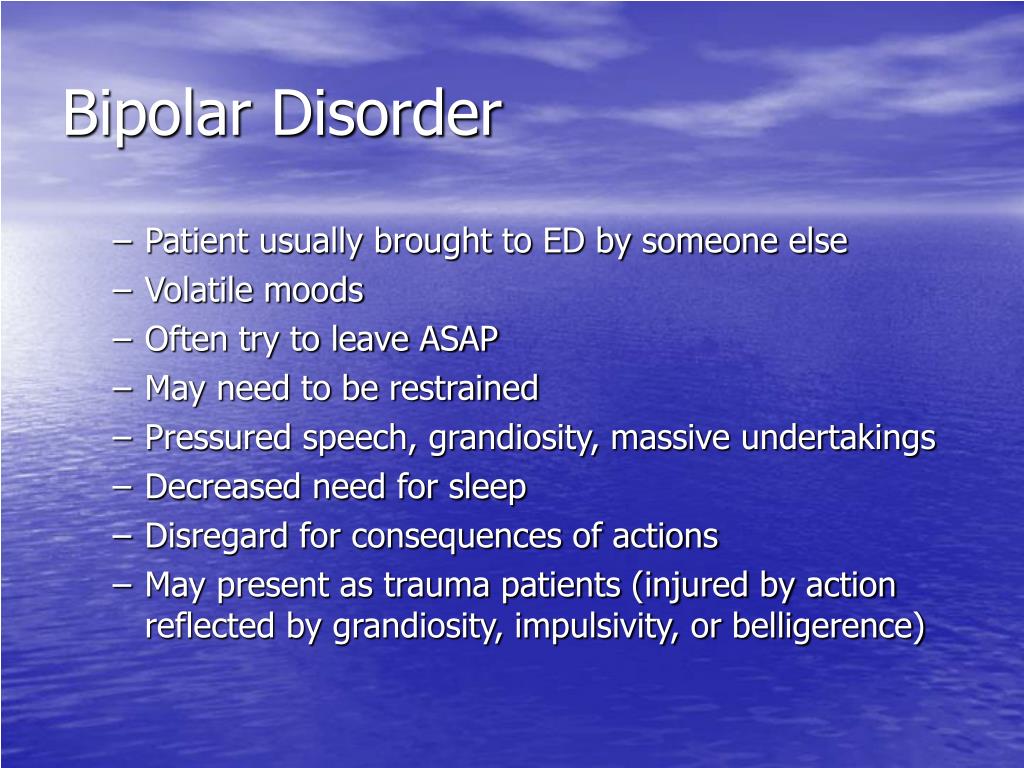 Bipolar Disorder

– Patient usually brought to ED by someone else
– Volatile moods
– Often try to leave ASAP
– May need to be restrained
– Pressured speech, grandiosity, massive undertakings
– Decreased need for sleep
– Disregard for consequences of actions
– May present as trauma patients (injured by action reflected by grandiosity, impulsivity, or belligerence)